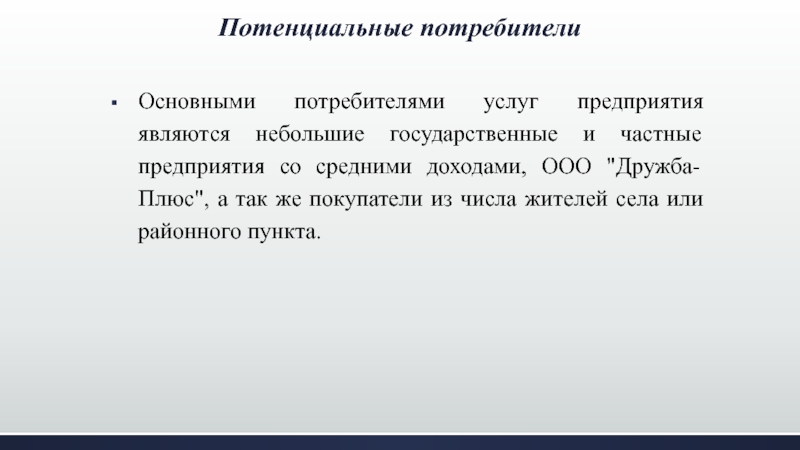 Потенциальные потребители

▪ Основными потребителями услуг предприятия являются небольшие государственные и частные предприятия со средними доходами, ООО "Дружба-Плюс", а так же покупатели из числа жителей села или районного пункта.